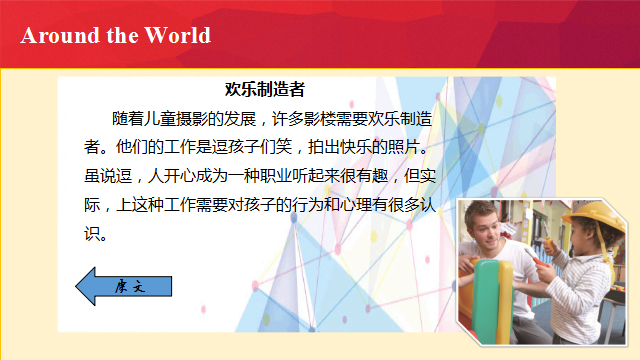 Around the World

欢乐制造者

随着儿童摄影的发展，许多影楼需要欢乐制造者。他们的工作是逗孩子们笑，拍出快乐的照片。虽说逗，人开心成为一种职业听起来很有趣，但实际，上这种工作需要对孩子的行为和心理有很多认识。

原文